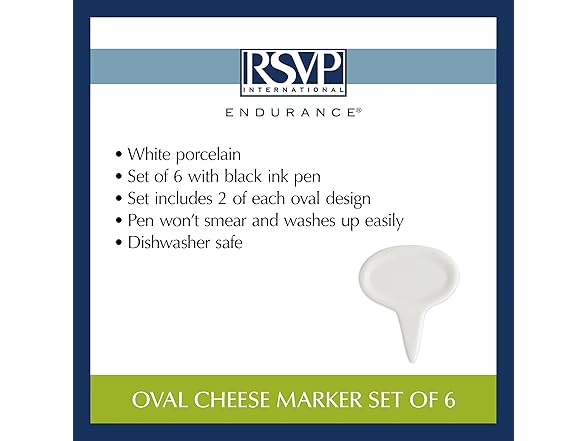 RSVP
INTERNATIONAL

ENDURANCE®

• White porcelain
• Set of 6 with black ink pen
• Set includes 2 of each oval design
• Pen won't smear and washes up easily
• Dishwasher safe

OVAL CHEESE MARKER SET OF 6